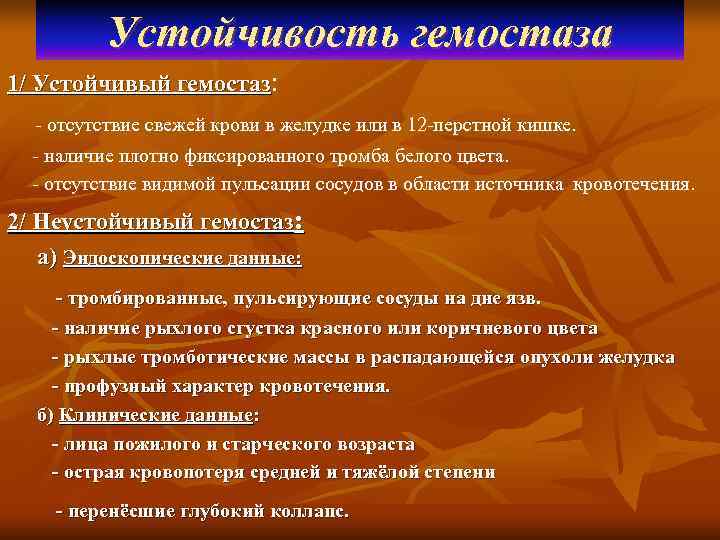 Устойчивость гемостаза

1/ Устойчивый гемостаз:

- отсутствие свежей крови в желудке или в 12-перстной кишке.

- наличие плотно фиксированного тромба белого цвета.

- отсутствие видимой пульсации сосудов в области источника кровотечения.

2/ Неустойчивый гемостаз:

а) Эндоскопические данные:

- тромбированные, пульсирующие сосуды на дне язв.

- наличие рыхлого сгустка красного или коричневого цвета

- рыхлые тромботические массы в распадающейся опухоли желудка

- профузный характер кровотечения.

б) Клинические данные:

- лица пожилого и старческого возраста

- острая кровопотеря средней и тяжёлой степени

- перенёсшие глубокий коллапс.